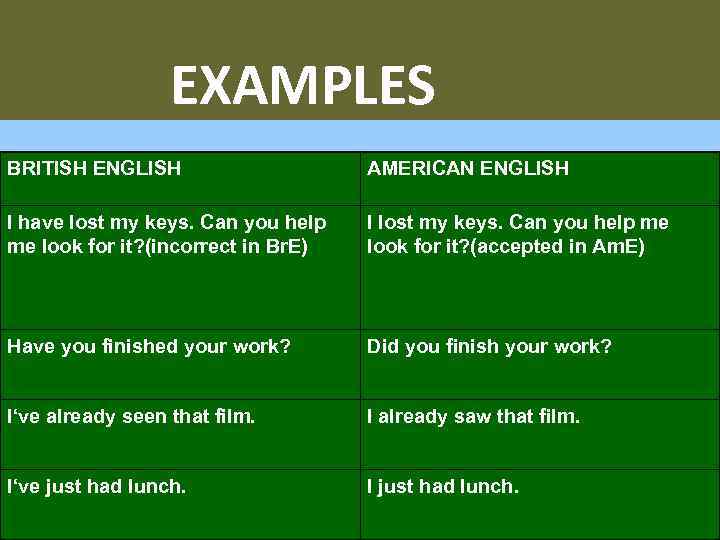 EXAMPLES

| BRITISH ENGLISH | AMERICAN ENGLISH |
|---|---|
| I have lost my keys. Can you help me look for it?(incorrect in BrE) | I lost my keys. Can you help me look for it?(accepted in AmE) |
| Have you finished your work? | Did you finish your work? |
| I've already seen that film. | I already saw that film. |
| I've just had lunch. | I just had lunch. |